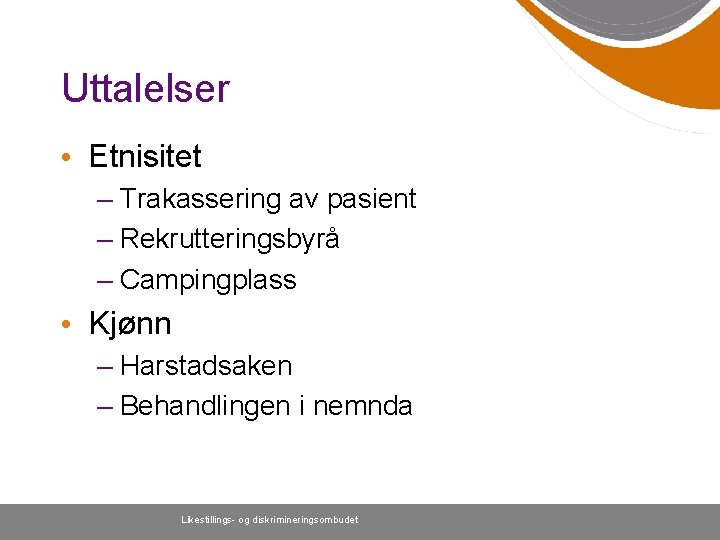 Uttalelser

• Etnisitet
– Trakassering av pasient
– Rekrutteringsbyrå
– Campingplass

• Kjønn
– Harstadsaken
– Behandlingen i nemnda

Likestillings- og diskrimineringsombudet